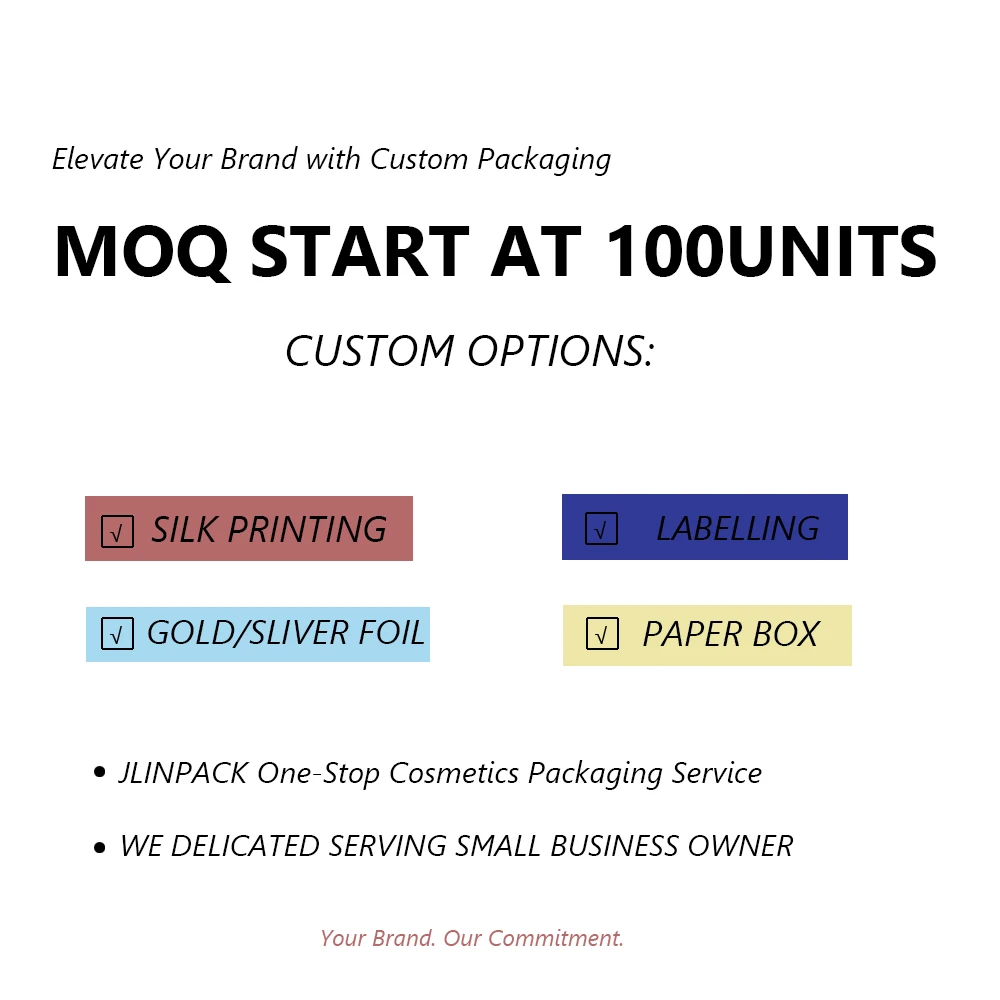 Elevate Your Brand with Custom Packaging

MOQ START AT 100UNITS

CUSTOM OPTIONS:

√ SILK PRINTING

√ LABELLING

√ GOLD/SLIVER FOIL

√ PAPER BOX

• JLINPACK One-Stop Cosmetics Packaging Service

• WE DELICATED SERVING SMALL BUSINESS OWNER

Your Brand. Our Commitment.